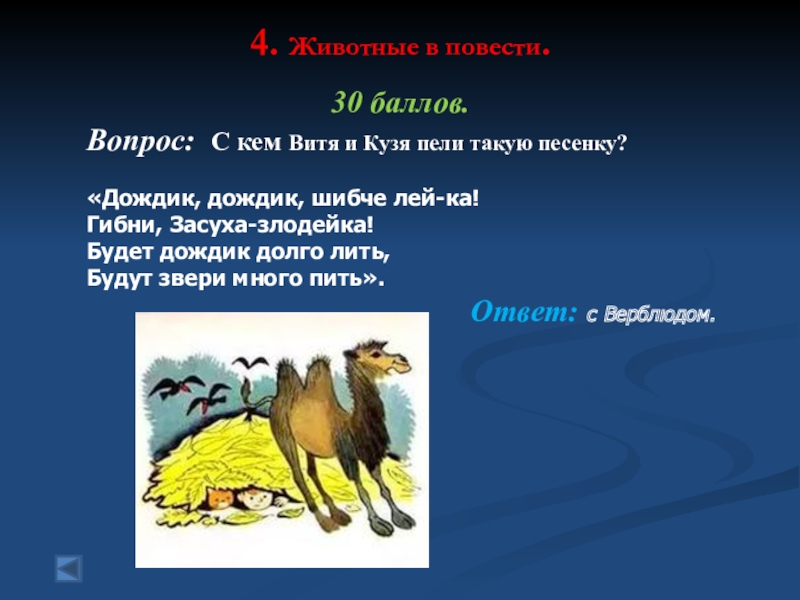 4. Животные в повести.

30 баллов.

Вопрос: С кем Витя и Кузя пели такую песенку?

«Дождик, дождик, шибче лей-ка!
Гибни, Засуха-злодейка!
Будет дождик долго лить,
Будут звери много пить».

Ответ: с Верблюдом.